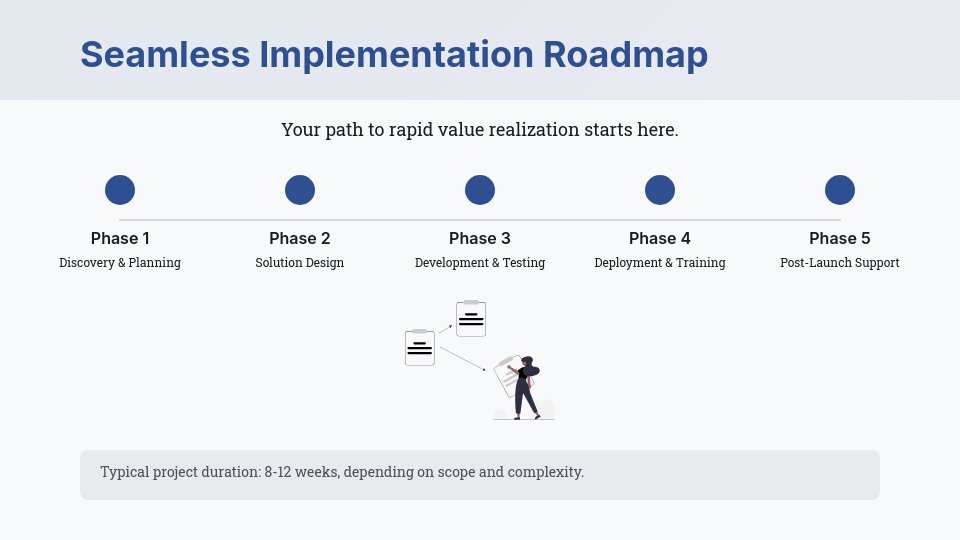 Seamless Implementation Roadmap

Your path to rapid value realization starts here.

Phase 1
Discovery & Planning

Phase 2
Solution Design

Phase 3
Development & Testing

Phase 4
Deployment & Training

Phase 5
Post-Launch Support

Typical project duration: 8-12 weeks, depending on scope and complexity.